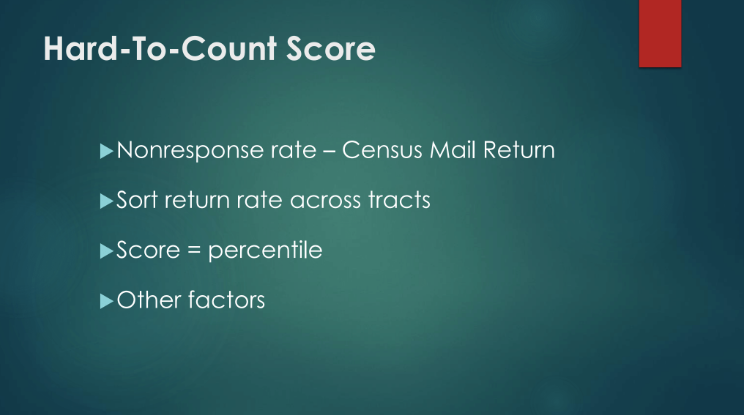 Hard-To-Count Score

▶Nonresponse rate – Census Mail Return

▶Sort return rate across tracts

▶Score = percentile

▶Other factors